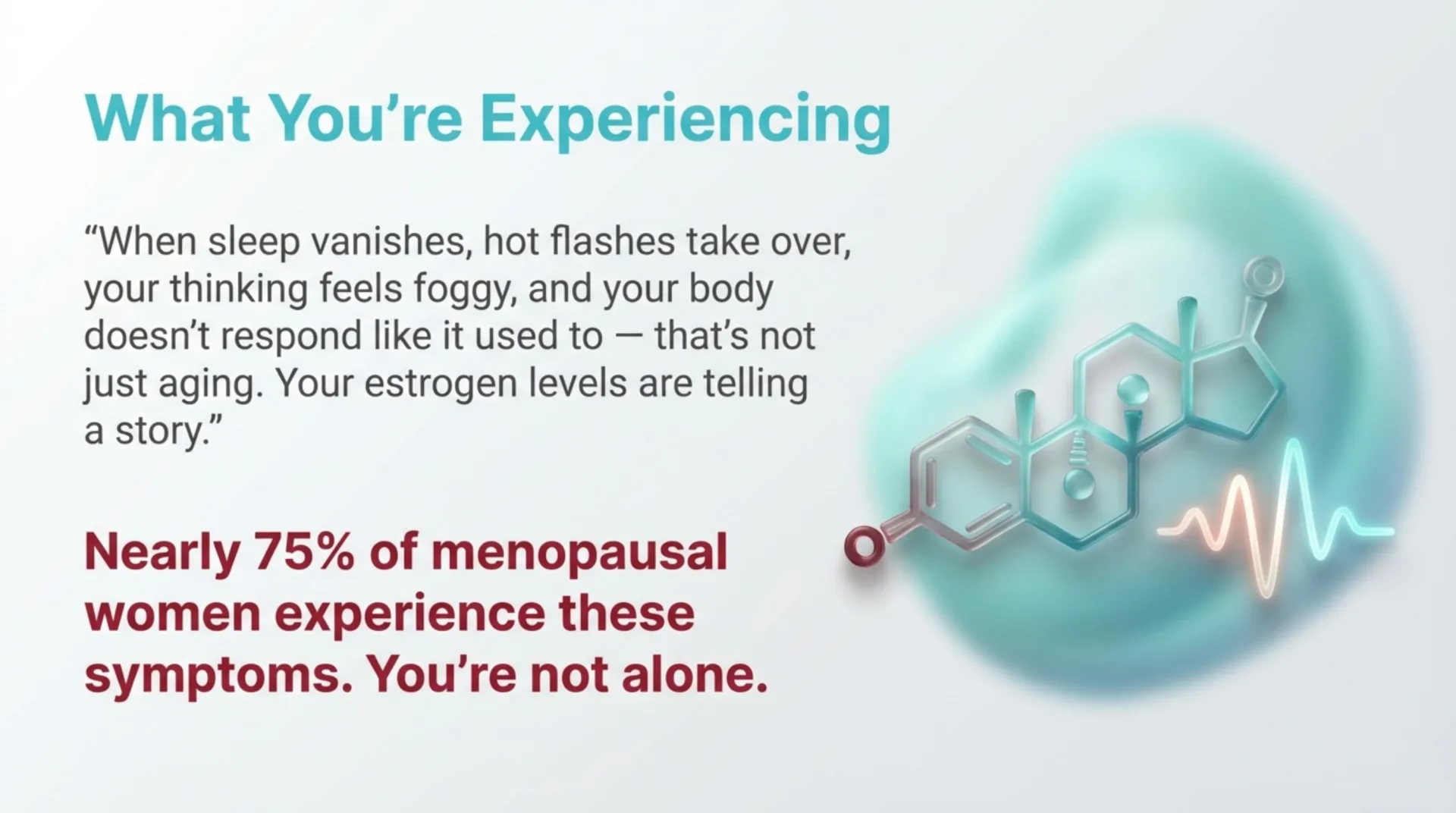 What You’re Experiencing

“When sleep vanishes, hot flashes take over, your thinking feels foggy, and your body doesn’t respond like it used to — that’s not just aging. Your estrogen levels are telling a story.”

Nearly 75% of menopausal women experience these symptoms. You’re not alone.